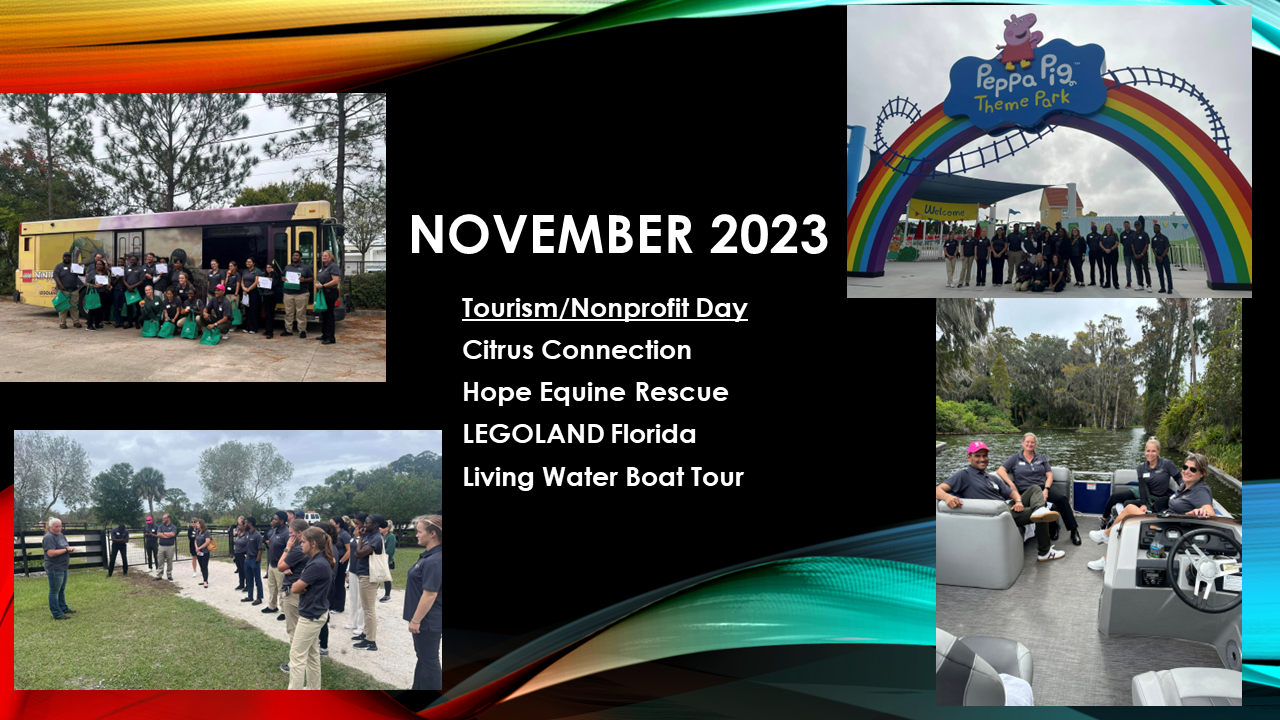 NOVEMBER 2023

Tourism/Nonprofit Day
Citrus Connection
Hope Equine Rescue
LEGOLAND Florida
Living Water Boat Tour

Peppa Pig Theme Park

Welcome